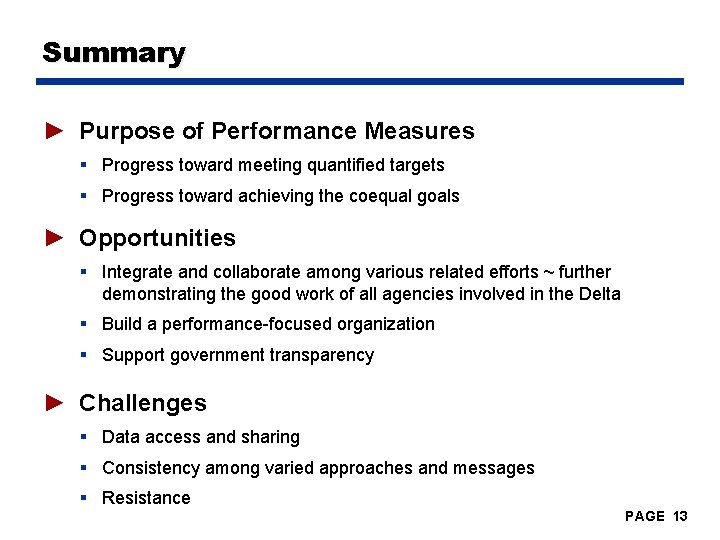 Summary

► Purpose of Performance Measures

▪ Progress toward meeting quantified targets

▪ Progress toward achieving the coequal goals

► Opportunities

▪ Integrate and collaborate among various related efforts ~ further demonstrating the good work of all agencies involved in the Delta

▪ Build a performance-focused organization

▪ Support government transparency

► Challenges

▪ Data access and sharing

▪ Consistency among varied approaches and messages

▪ Resistance

PAGE 13